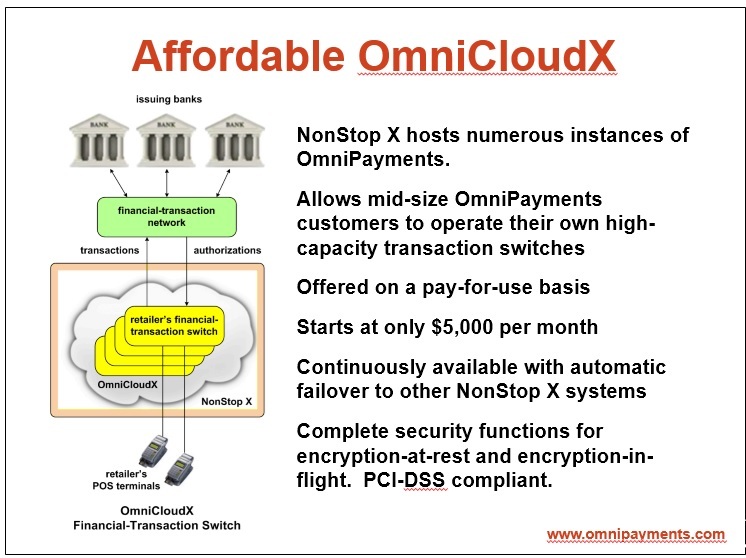 Affordable OmniCloudX

issuing banks

BANK BANK BANK

financial-transaction network

transactions authorizations

retailer's financial-transaction switch

OmniCloudX

NonStop X

retailer's POS terminals

OmniCloudX Financial-Transaction Switch

NonStop X hosts numerous instances of OmniPayments.

Allows mid-size OmniPayments customers to operate their own high-capacity transaction switches

Offered on a pay-for-use basis

Starts at only $5,000 per month

Continuously available with automatic failover to other NonStop X systems

Complete security functions for encryption-at-rest and encryption-in-flight. PCI-DSS compliant.

www.omnipayments.com